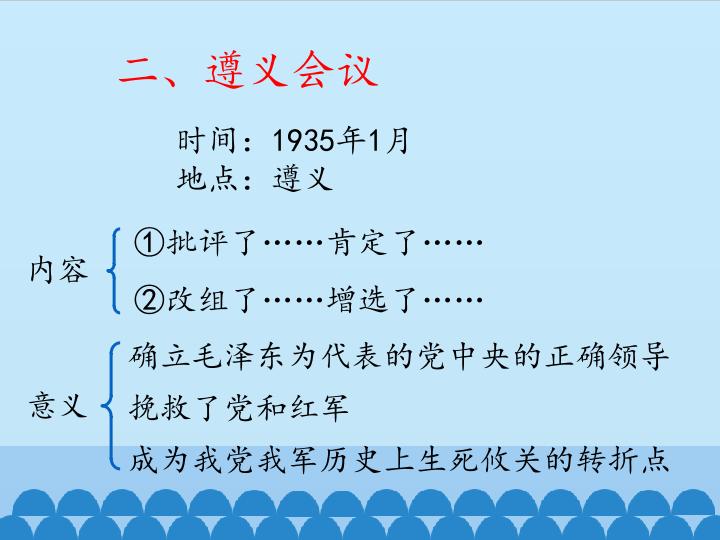 二、遵义会议

时间：1935年1月
地点：遵义

内容
①批评了……肯定了……
②改组了……增选了……

意义
确立毛泽东为代表的党中央的正确领导
挽救了党和红军
成为我党我军历史上生死攸关的转折点